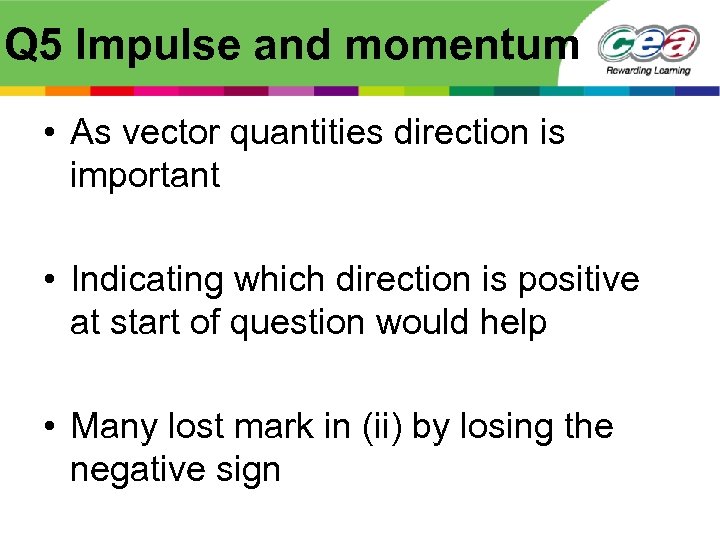 Q5 Impulse and momentum

cea
Rewarding Learning

• As vector quantities direction is important

• Indicating which direction is positive at start of question would help

• Many lost mark in (ii) by losing the negative sign